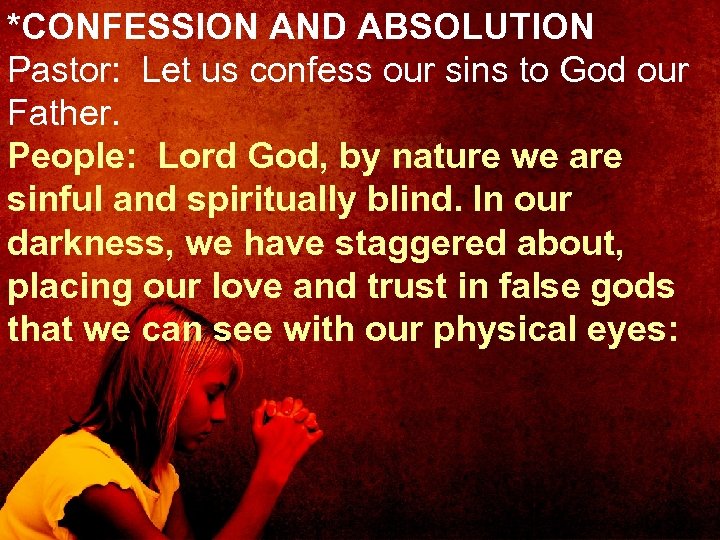 *CONFESSION AND ABSOLUTION
Pastor: Let us confess our sins to God our Father.
People: Lord God, by nature we are sinful and spiritually blind. In our darkness, we have staggered about, placing our love and trust in false gods that we can see with our physical eyes: